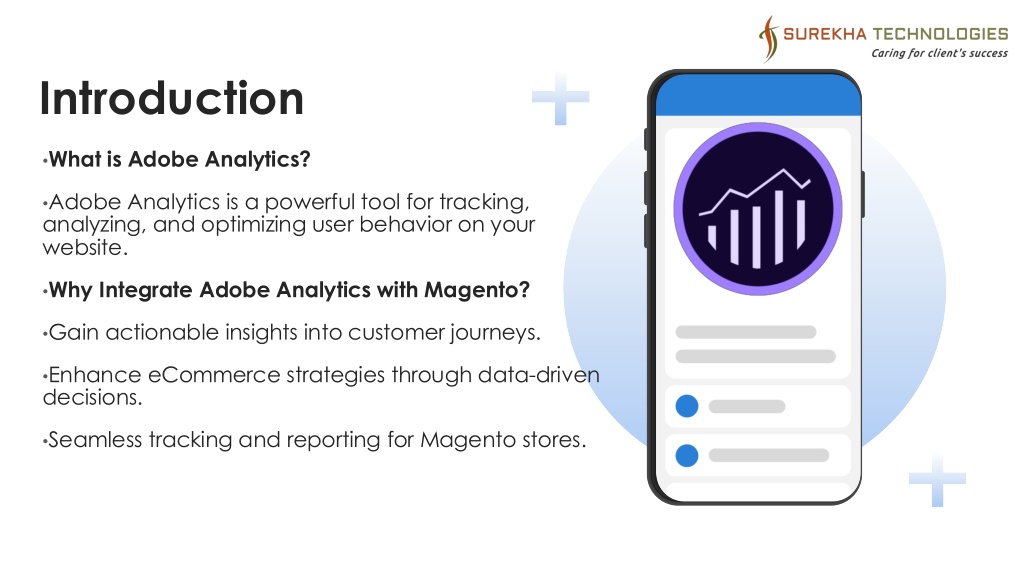 SUREKHA TECHNOLOGIES
Caring for client's success

Introduction

•What is Adobe Analytics?

•Adobe Analytics is a powerful tool for tracking, analyzing, and optimizing user behavior on your website.

•Why Integrate Adobe Analytics with Magento?

•Gain actionable insights into customer journeys.

•Enhance eCommerce strategies through data-driven decisions.

•Seamless tracking and reporting for Magento stores.